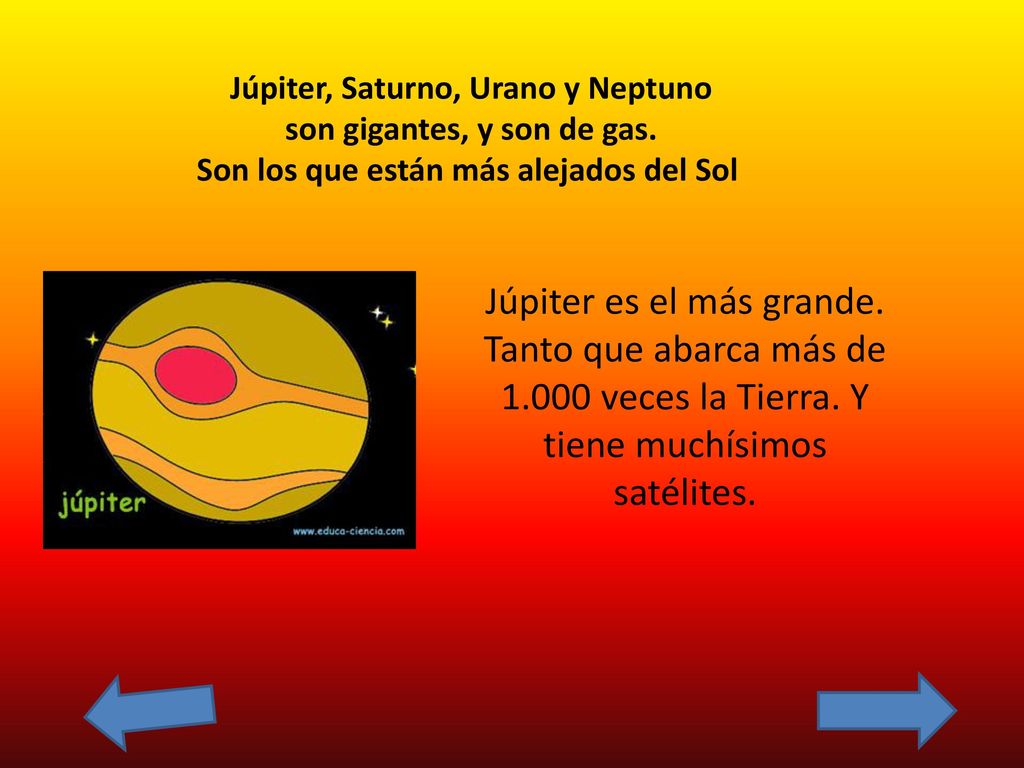 Júpiter, Saturno, Urano y Neptuno son gigantes, y son de gas. Son los que están más alejados del Sol

júpiter

www.educa-ciencia.com

Júpiter es el más grande. Tanto que abarca más de 1.000 veces la Tierra. Y tiene muchísimos satélites.